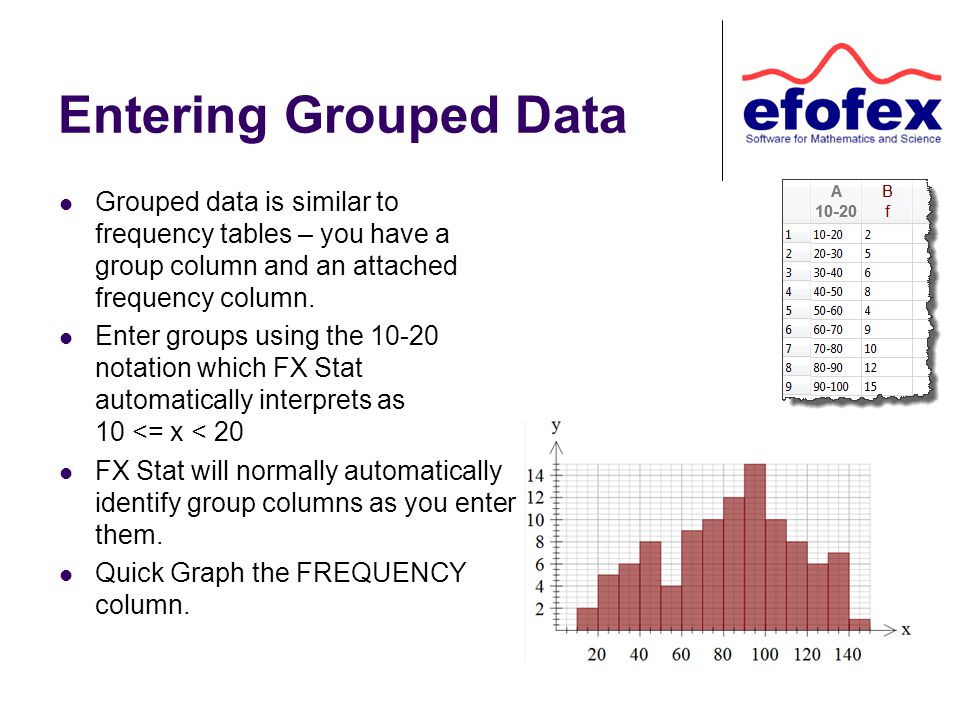 Entering Grouped Data

efofex
Software for Mathematics and Science

- Grouped data is similar to frequency tables – you have a group column and an attached frequency column.
- Enter groups using the 10-20 notation which FX Stat automatically interprets as 10 <= x < 20
- FX Stat will normally automatically identify group columns as you enter them.
- Quick Graph the FREQUENCY column.

| | A 10-20 | B f |
|---|---|---|
| 1 | 10-20 | 2 |
| 2 | 20-30 | 5 |
| 3 | 30-40 | 6 |
| 4 | 40-50 | 8 |
| 5 | 50-60 | 4 |
| 6 | 60-70 | 9 |
| 7 | 70-80 | 10 |
| 8 | 80-90 | 12 |
| 9 | 90-100 | 15 |

y
14
12
10
8
6
4
2
20 40 60 80 100 120 140
x